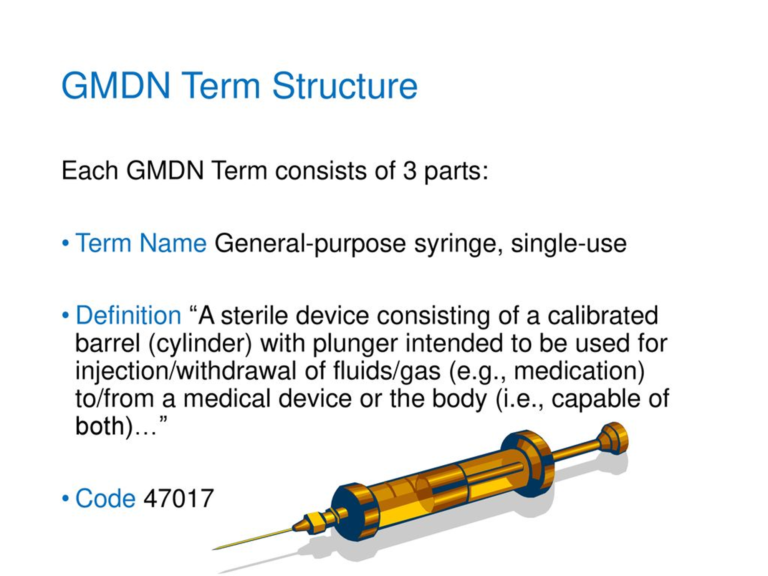 GMDN Term Structure

Each GMDN Term consists of 3 parts:

• Term Name General-purpose syringe, single-use

• Definition “A sterile device consisting of a calibrated barrel (cylinder) with plunger intended to be used for injection/withdrawal of fluids/gas (e.g., medication) to/from a medical device or the body (i.e., capable of both)…”

• Code 47017